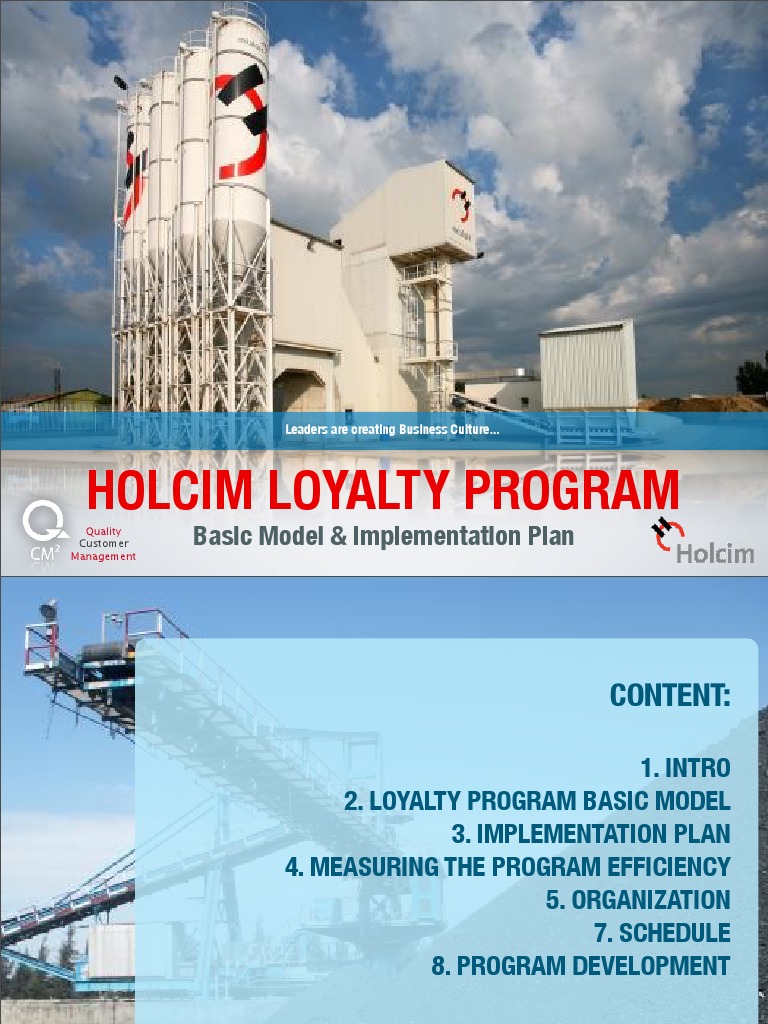 Leaders are creating Business Culture...

HOLCIM LOYALTY PROGRAM

Basic Model & Implementation Plan

Q
CM²
Quality
Customer
Management

Holcim

CONTENT:

1. INTRO
2. LOYALTY PROGRAM BASIC MODEL
3. IMPLEMENTATION PLAN
4. MEASURING THE PROGRAM EFFICIENCY
5. ORGANIZATION
7. SCHEDULE
8. PROGRAM DEVELOPMENT